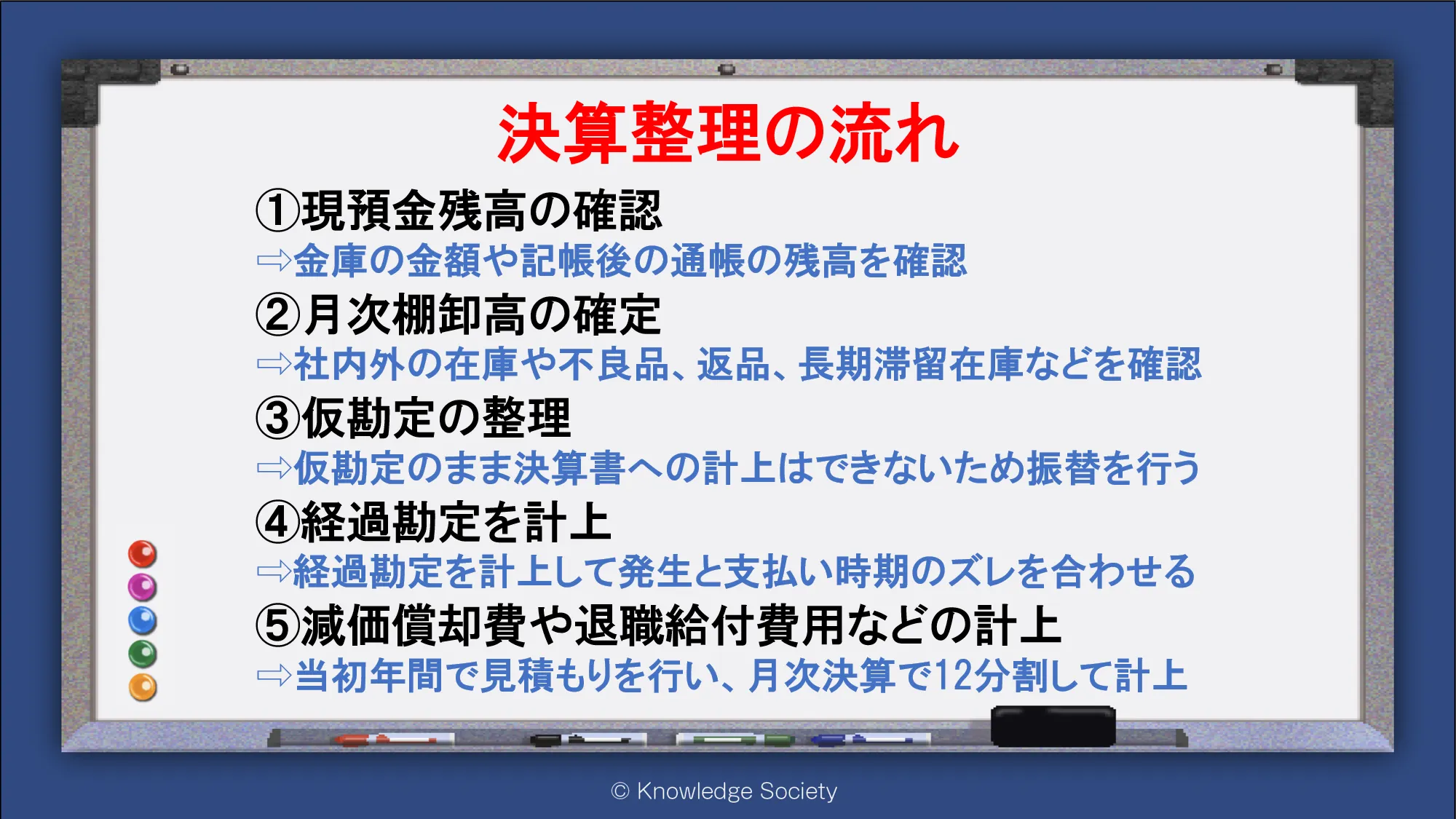 決算整理の流れ

①現預金残高の確認
⇨金庫の金額や記帳後の通帳の残高を確認

②月次棚卸高の確定
⇨社内外の在庫や不良品、返品、長期滞留在庫などを確認

③仮勘定の整理
⇨仮勘定のまま決算書への計上はできないため振替を行う

④経過勘定を計上
⇨経過勘定を計上して発生と支払い時期のズレを合わせる

⑤減価償却費や退職給付費用などの計上
⇨当初年間で見積もりを行い、月次決算で12分割して計上

© Knowledge Society